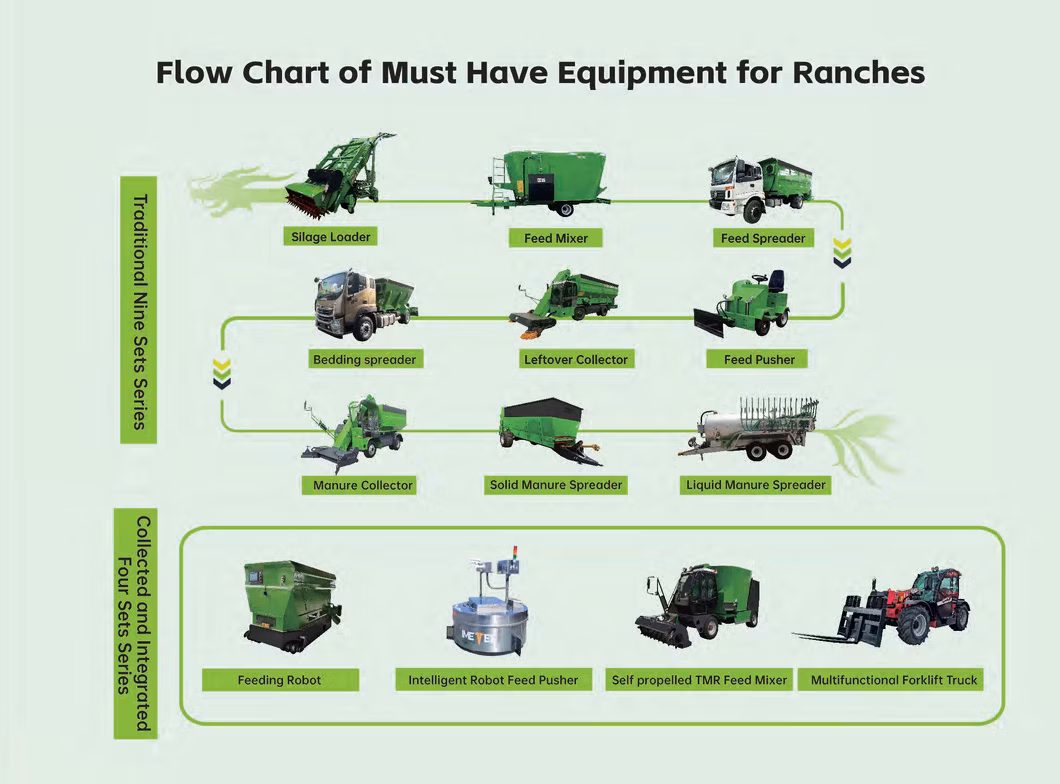 Flow Chart of Must Have Equipment for Ranches

Traditional Nine Sets Series

Silage Loader

Feed Mixer

Feed Spreader

Bedding spreader

Leftover Collector

Feed Pusher

Manure Collector

Solid Manure Spreader

Liquid Manure Spreader

Collected and Integrated Four Sets Series

Feeding Robot

MEYER

Intelligent Robot Feed Pusher

Self propelled TMR Feed Mixer

Multifunctional Forklift Truck